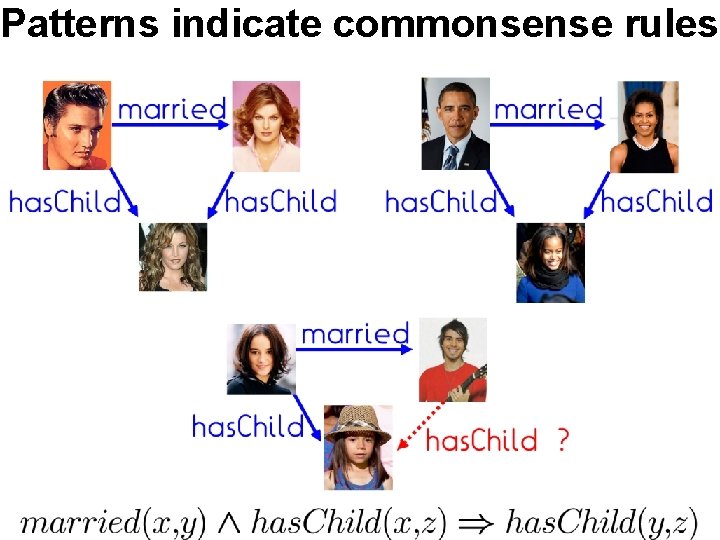 Patterns indicate commonsense rules

married

hasChild

hasChild

married

hasChild

hasChild

married

hasChild

hasChild ?

$married(x,y) \wedge hasChild(x,z) \Rightarrow hasChild(y,z)$